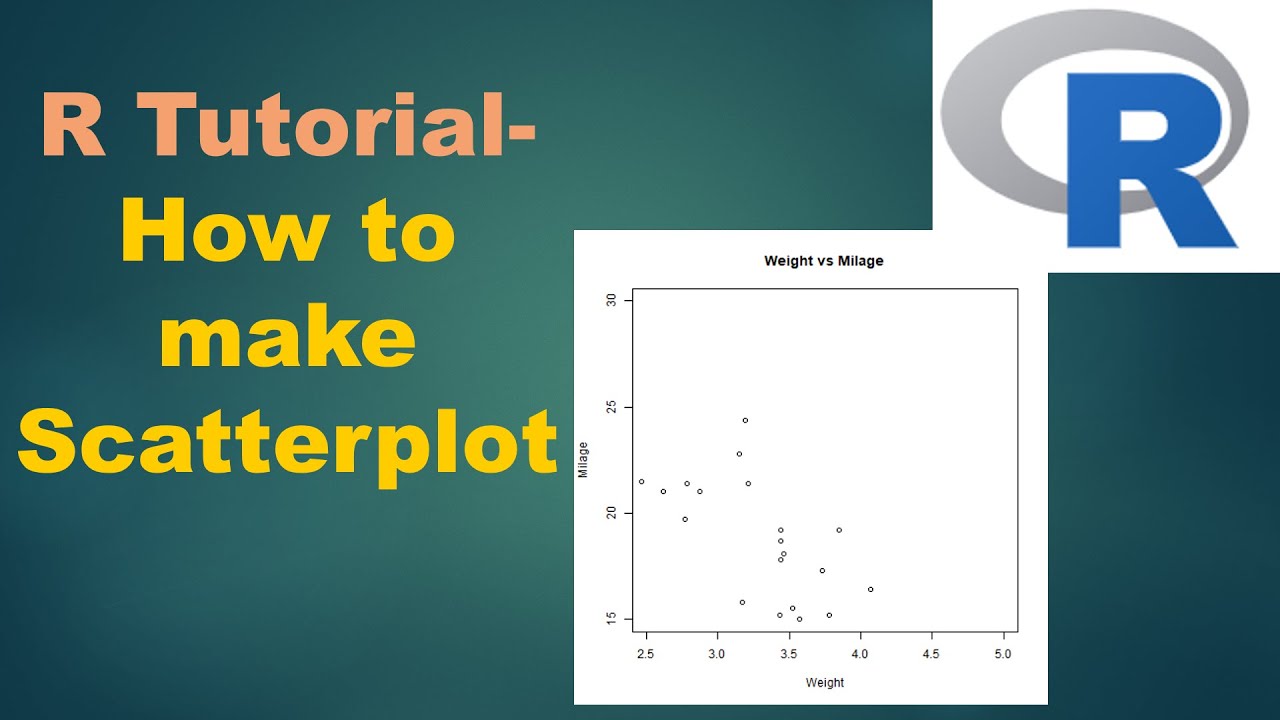 R Tutorial-
How to
make
Scatterplot

R

Weight vs Milage

30
25
20
15

Milage

2.5
3.0
3.5
4.0
4.5
5.0

Weight